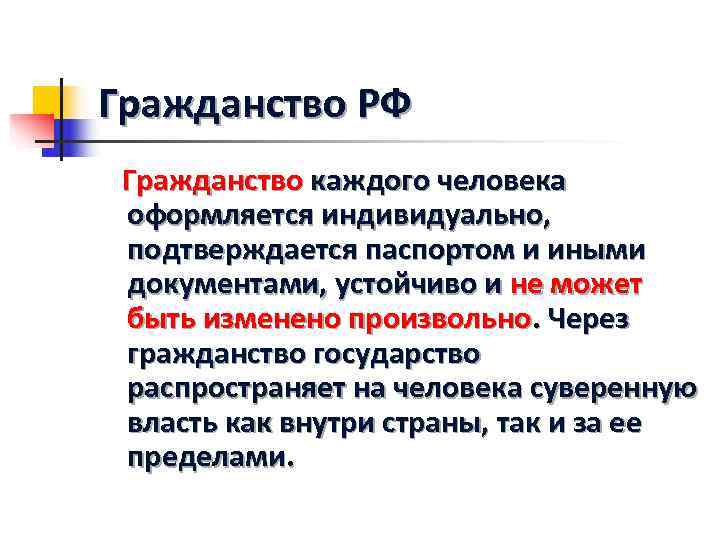 Гражданство РФ

Гражданство каждого человека оформляется индивидуально, подтверждается паспортом и иными документами, устойчиво и не может быть изменено произвольно. Через гражданство государство распространяет на человека суверенную власть как внутри страны, так и за ее пределами.